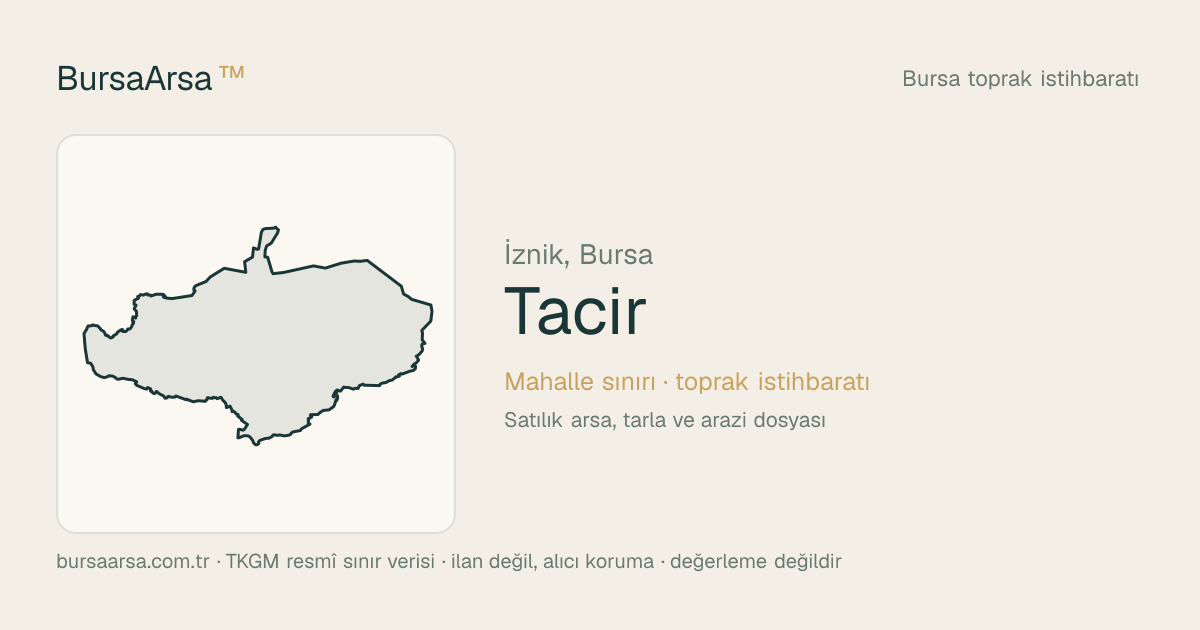 BursaArsa ™

Bursa toprak istihbaratı

İznik, Bursa

Tacir

Mahalle sınırı · toprak istihbaratı

Satılık arsa, tarla ve arazi dosyası

bursaarsa.com.tr · TKGM resmî sınır verisi · ilan değil, alıcı koruma · değerleme değildir